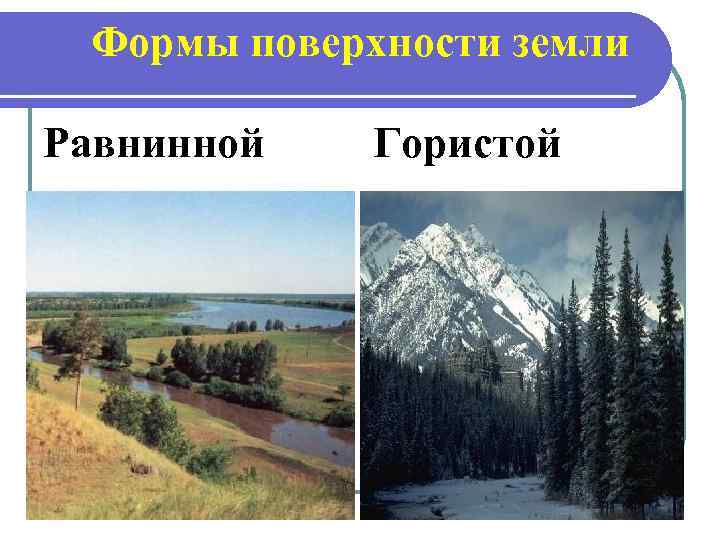 Формы поверхности земли

Равнинной

Гористой